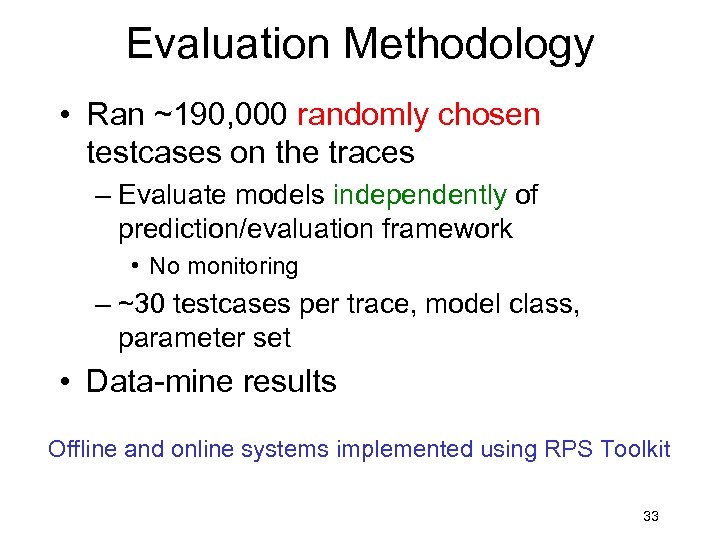 Evaluation Methodology

• Ran ~190,000 randomly chosen testcases on the traces

– Evaluate models independently of prediction/evaluation framework

• No monitoring

– ~30 testcases per trace, model class, parameter set

• Data-mine results

Offline and online systems implemented using RPS Toolkit

33